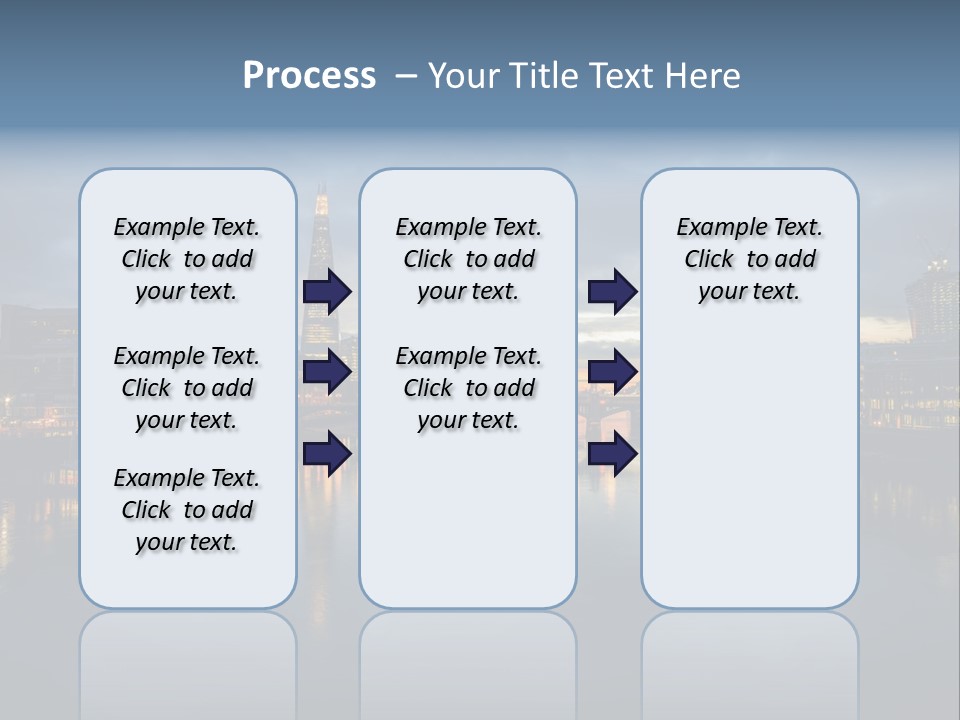 Process – Your Title Text Here

Example Text. Click to add your text.

Example Text. Click to add your text.

Example Text. Click to add your text.

Example Text. Click to add your text.

Example Text. Click to add your text.

Example Text. Click to add your text.